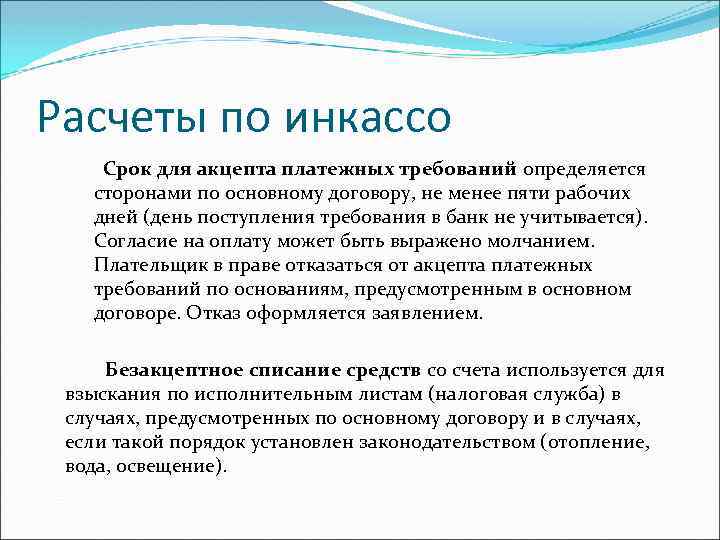 Расчеты по инкассо

Срок для акцепта платежных требований определяется сторонами по основному договору, не менее пяти рабочих дней (день поступления требования в банк не учитывается). Согласие на оплату может быть выражено молчанием. Плательщик в праве отказаться от акцепта платежных требований по основаниям, предусмотренным в основном договоре. Отказ оформляется заявлением.

Безакцептное списание средств со счета используется для взыскания по исполнительным листам (налоговая служба) в случаях, предусмотренных по основному договору и в случаях, если такой порядок установлен законодательством (отопление, вода, освещение).